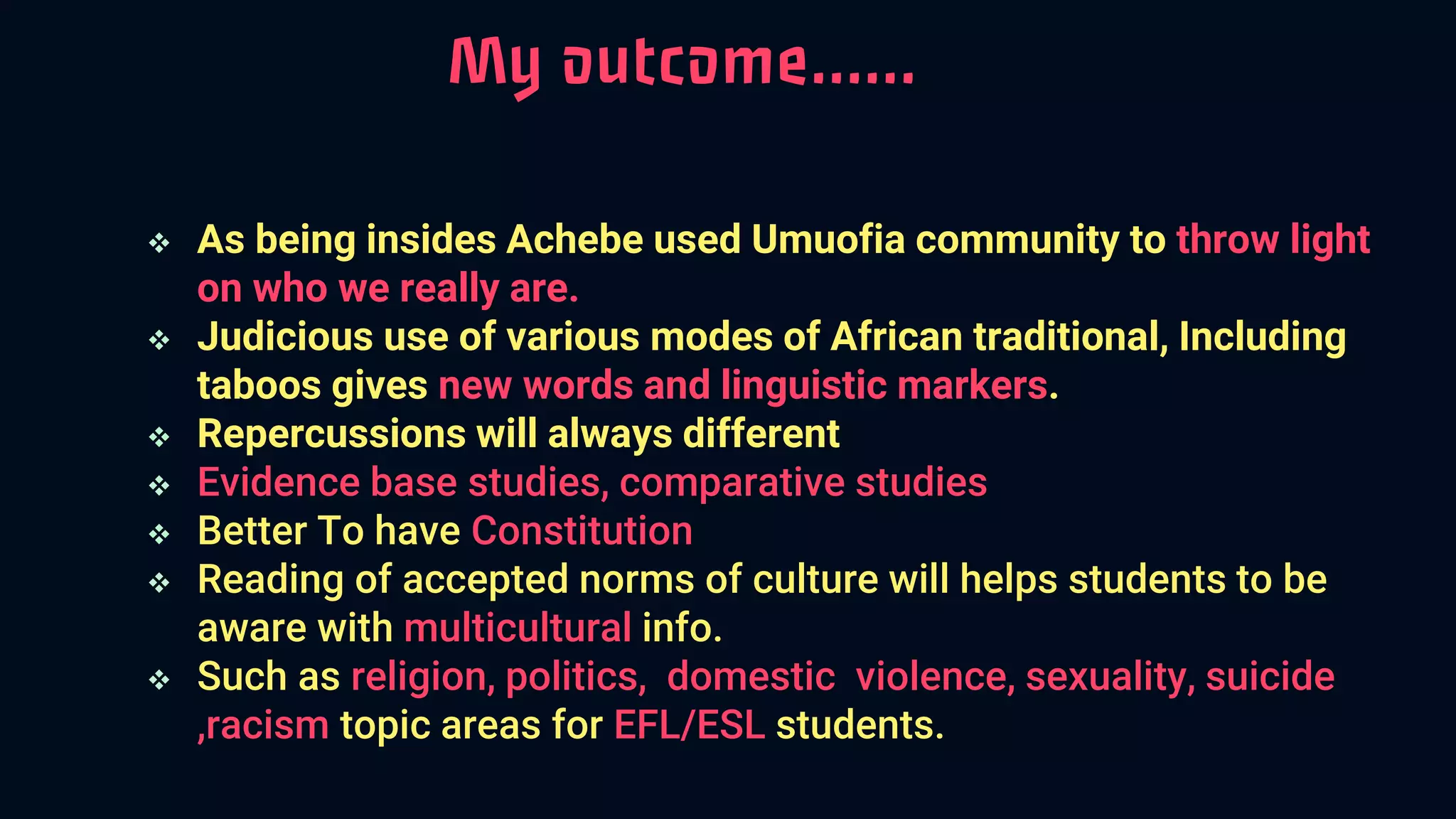 My outcome……

❖ As being insides Achebe used Umuofia community to throw light on who we really are.
❖ Judicious use of various modes of African traditional, Including taboos gives new words and linguistic markers.
❖ Repercussions will always different
❖ Evidence base studies, comparative studies
❖ Better To have Constitution
❖ Reading of accepted norms of culture will helps students to be aware with multicultural info.
❖ Such as religion, politics, domestic violence, sexuality, suicide ,racism topic areas for EFL/ESL students.